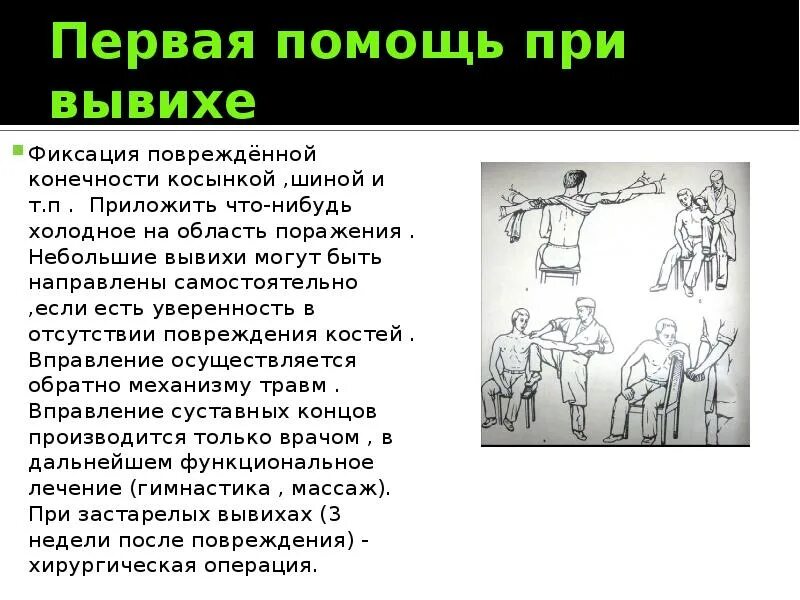 Первая помощь при вывихе

Фиксация повреждённой конечности косынкой ,шиной и т.п . Приложить что-нибудь холодное на область поражения . Небольшие вывихи могут быть направлены самостоятельно ,если есть уверенность в отсутствии повреждения костей . Вправление осуществляется обратно механизму травм . Вправление суставных концов производится только врачом , в дальнейшем функциональное лечение (гимнастика , массаж). При застарелых вывихах (3 недели после повреждения) - хирургическая операция.